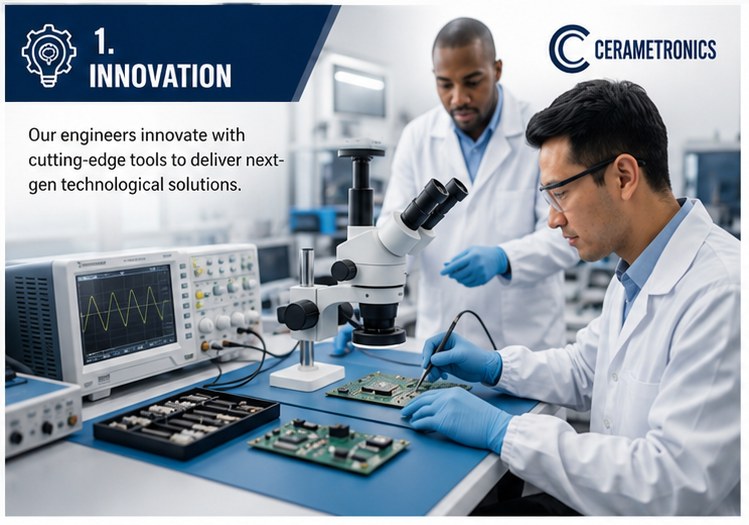 1.
INNOVATION

CERAMETRONICS

Our engineers innovate with cutting-edge tools to deliver next-gen technological solutions.